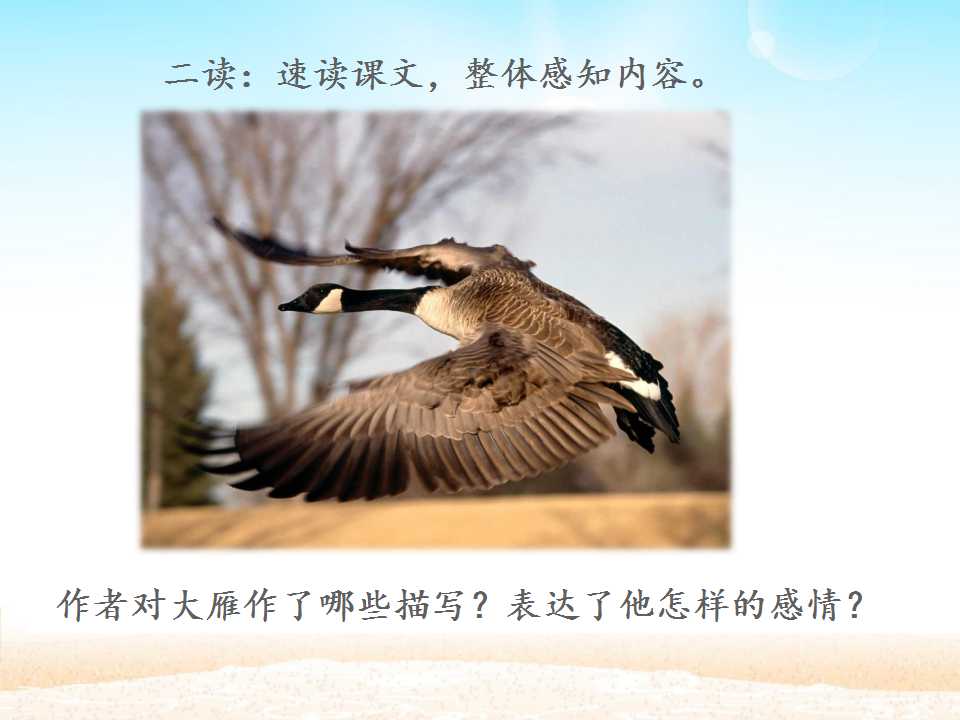 二读：速读课文，整体感知内容。

作者对大雁作了哪些描写？表达了他怎样的感情？